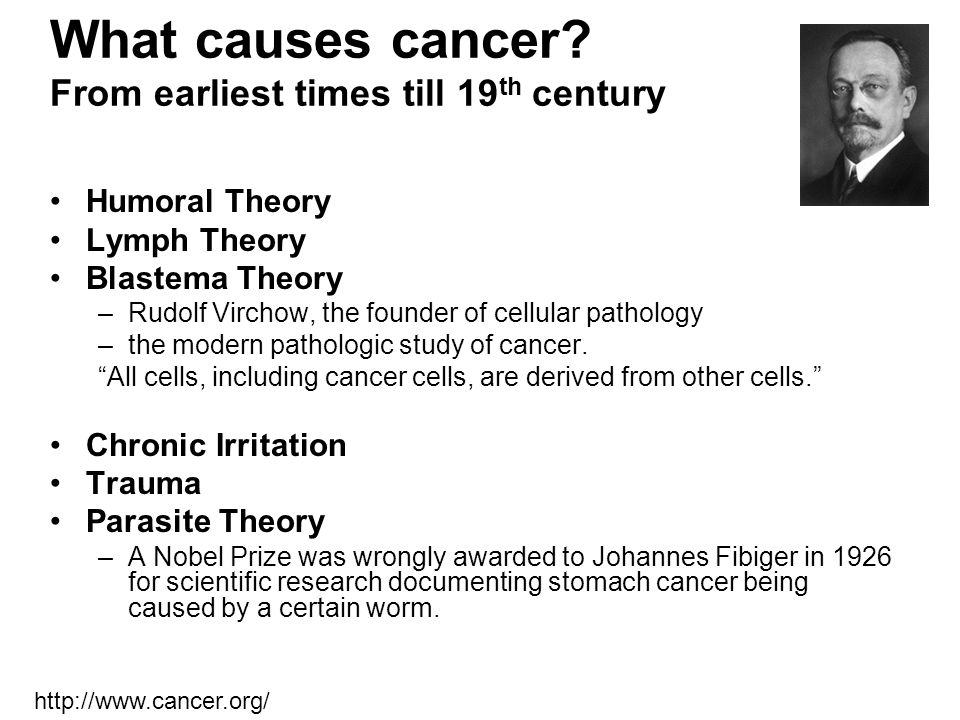 What causes cancer?
From earliest times till 19$^{th}$ century

• Humoral Theory
• Lymph Theory
• Blastema Theory
– Rudolf Virchow, the founder of cellular pathology
– the modern pathologic study of cancer.
“All cells, including cancer cells, are derived from other cells.”

• Chronic Irritation
• Trauma
• Parasite Theory
– A Nobel Prize was wrongly awarded to Johannes Fibiger in 1926 for scientific research documenting stomach cancer being caused by a certain worm.

http://www.cancer.org/